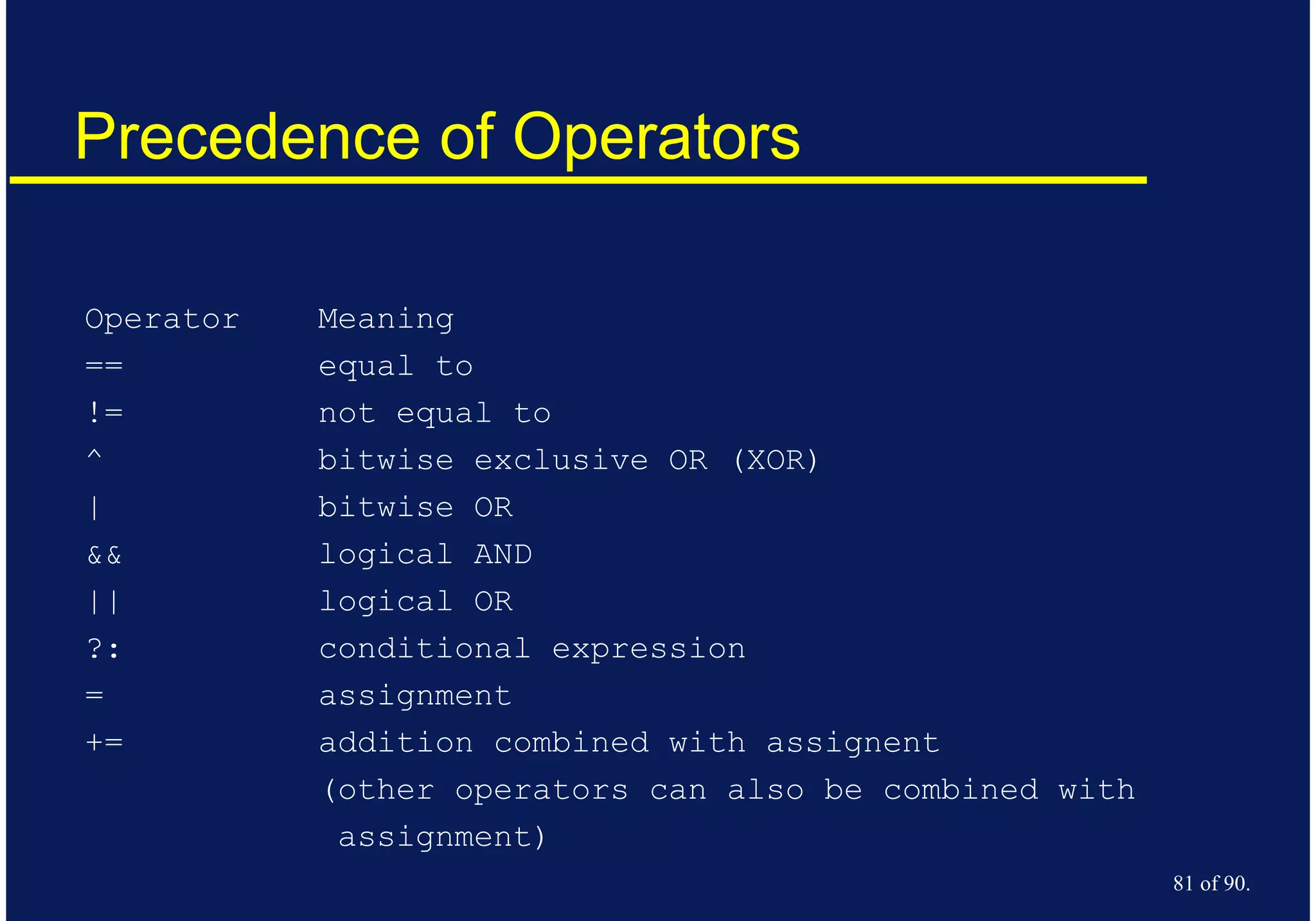 Precedence of Operators

| Operator | Meaning |
|---|---|
| == | equal to |
| != | not equal to |
| ^ | bitwise exclusive OR (XOR) |
| \| | bitwise OR |
| && | logical AND |
| \|\| | logical OR |
| ?: | conditional expression |
| = | assignment |
| += | addition combined with assignent (other operators can also be combined with assignment) |

81 of 90.